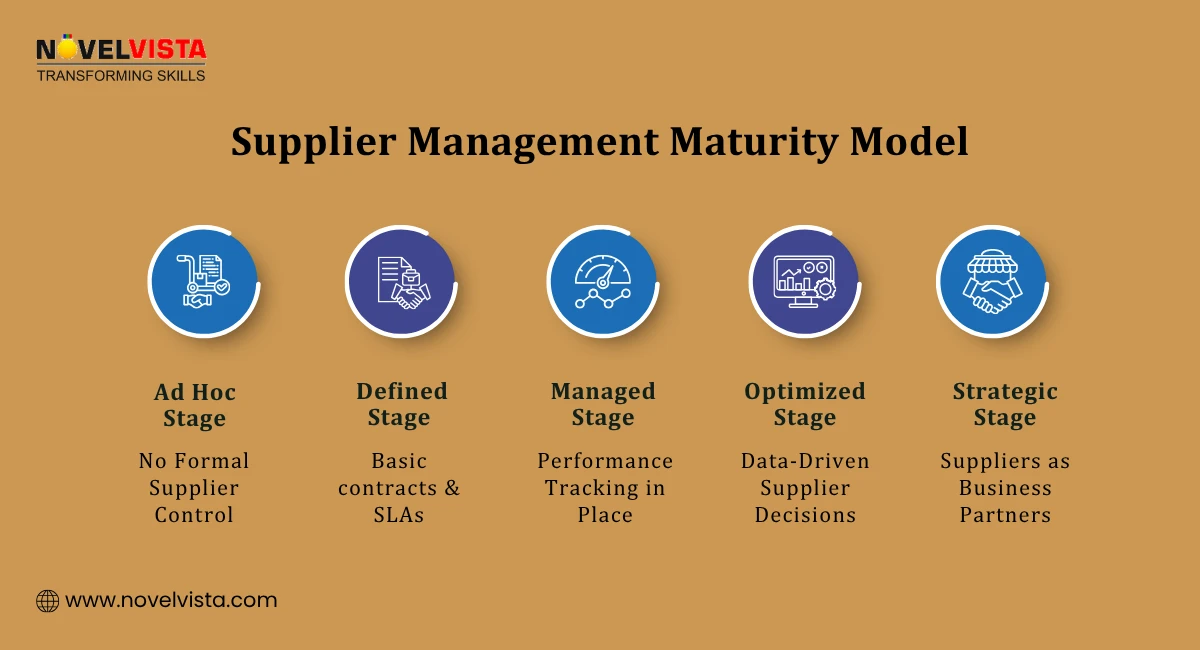 NOVELVISTA
TRANSFORMING SKILLS

Supplier Management Maturity Model

Ad Hoc Stage

No Formal Supplier Control

Defined Stage

Basic contracts & SLAs

Managed Stage

Performance Tracking in Place

Optimized Stage

Data-Driven Supplier Decisions

Strategic Stage

Suppliers as Business Partners

www.novelvista.com